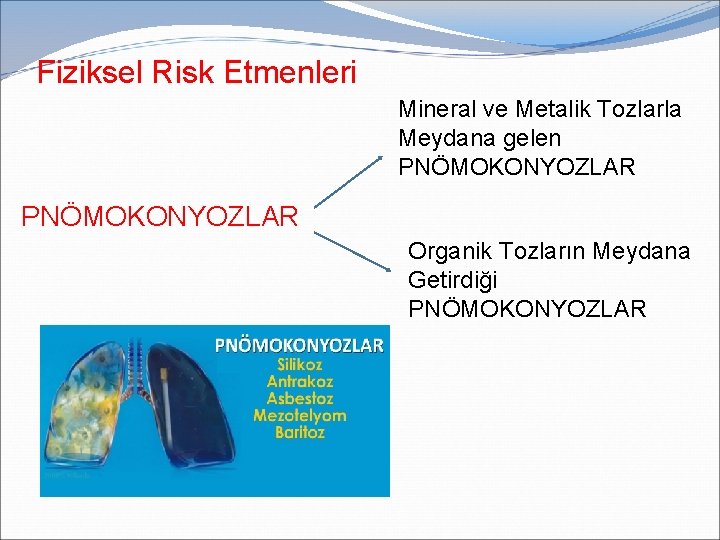 Fiziksel Risk Etmenleri

Mineral ve Metalik Tozlarla Meydana gelen PNÖMOKONYOZLAR

PNÖMOKONYOZLAR

Organik Tozların Meydana Getirdiği PNÖMOKONYOZLAR

PNÖMOKONYOZLAR
Silikoz
Antrakoz
Asbestoz
Mezotelyom
Baritoz